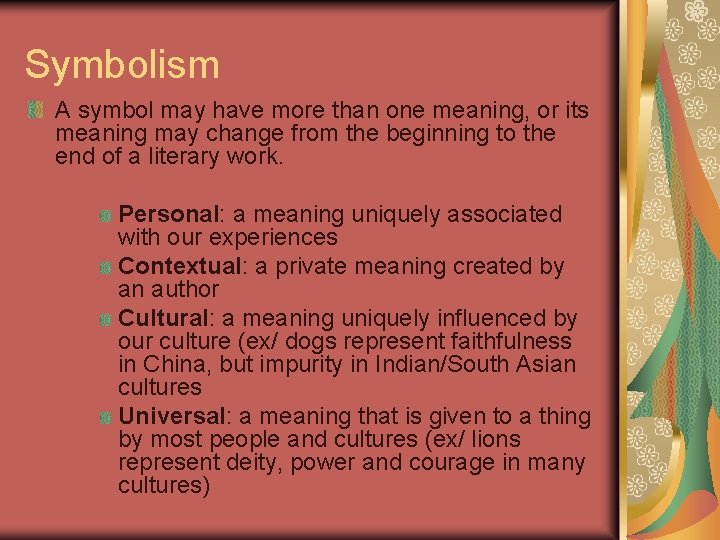 Symbolism

A symbol may have more than one meaning, or its meaning may change from the beginning to the end of a literary work.

Personal: a meaning uniquely associated with our experiences

Contextual: a private meaning created by an author

Cultural: a meaning uniquely influenced by our culture (ex/ dogs represent faithfulness in China, but impurity in Indian/South Asian cultures

Universal: a meaning that is given to a thing by most people and cultures (ex/ lions represent deity, power and courage in many cultures)